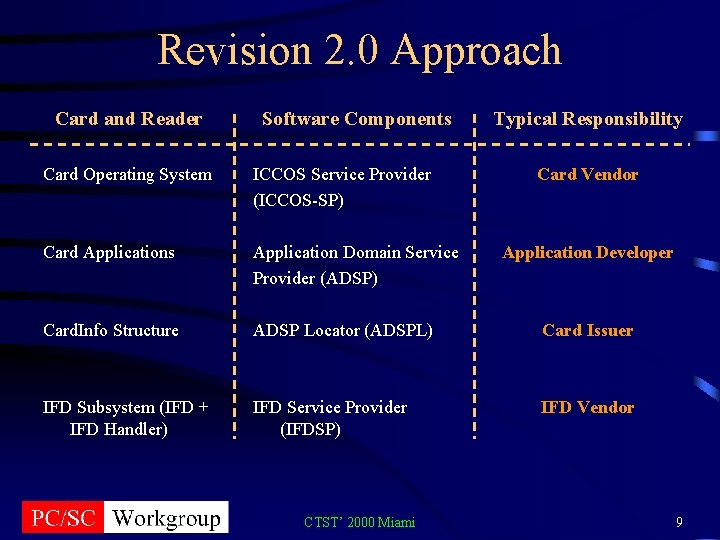 Revision 2.0 Approach

| Card and Reader | Software Components | Typical Responsibility |
|---|---|---|
| Card Operating System | ICCOS Service Provider (ICCOS-SP) | Card Vendor |
| Card Applications | Application Domain Service Provider (ADSP) | Application Developer |
| CardInfo Structure | ADSP Locator (ADSPL) | Card Issuer |
| IFD Subsystem (IFD + IFD Handler) | IFD Service Provider (IFDSP) | IFD Vendor |

PC/SC Workgroup

CTST' 2000 Miami

9